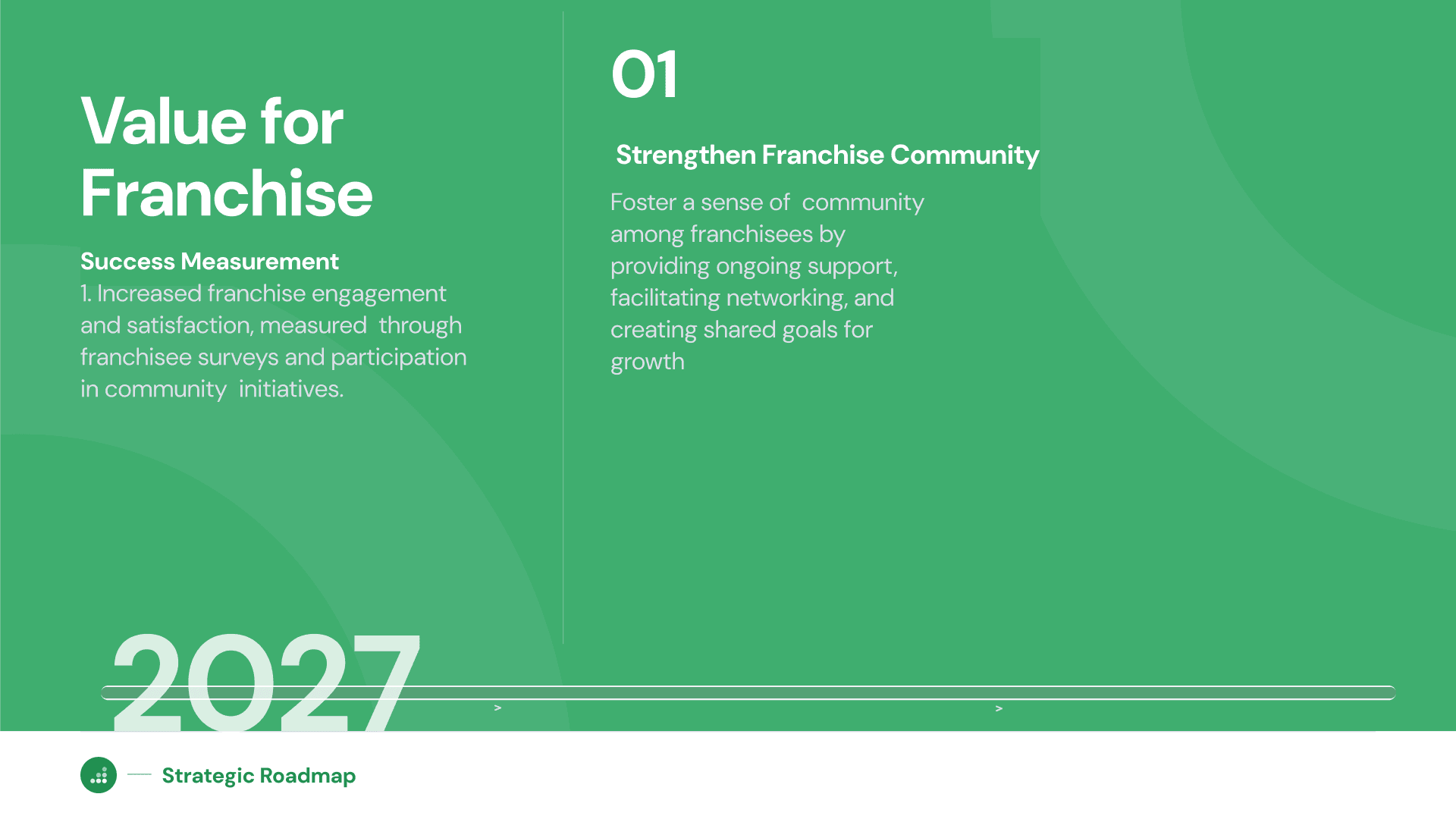 Value for Franchise

Success Measurement
1. Increased franchise engagement and satisfaction, measured through franchisee surveys and participation in community initiatives.

01

Strengthen Franchise Community

Foster a sense of community among franchisees by providing ongoing support, facilitating networking, and creating shared goals for growth

2027

>

>

Strategic Roadmap